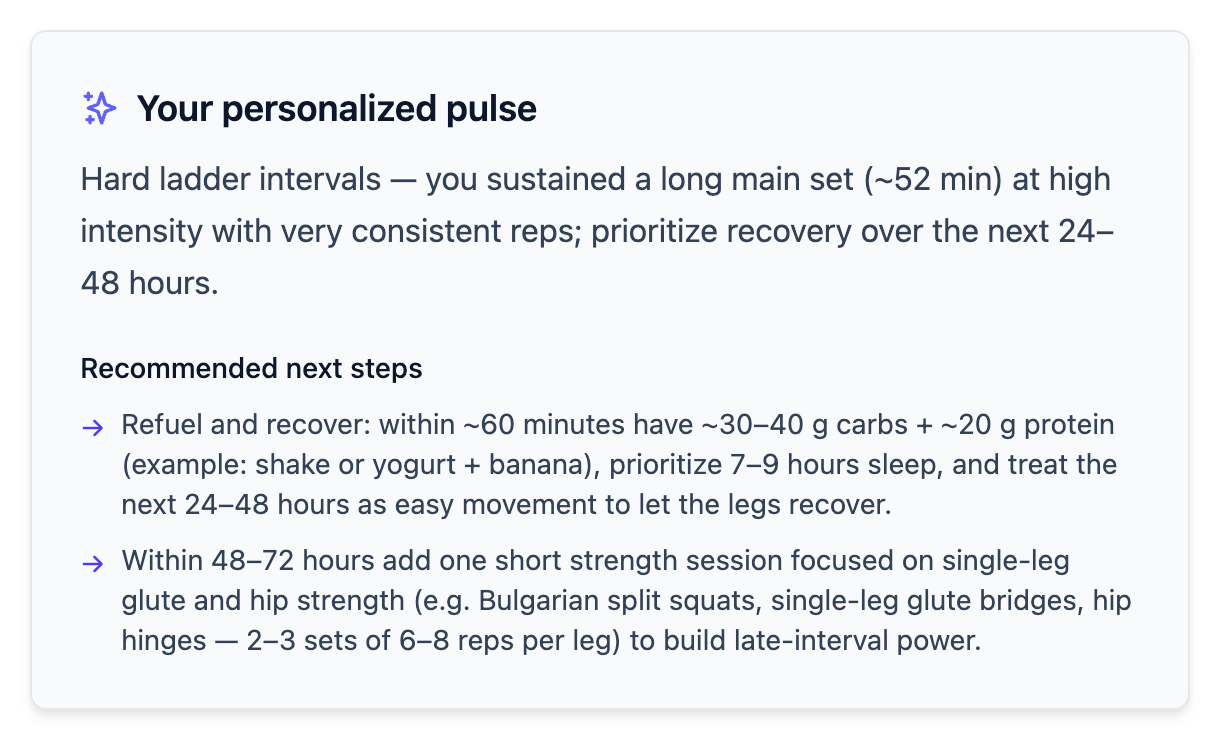 Your personalized pulse

Hard ladder intervals — you sustained a long main set (~52 min) at high intensity with very consistent reps; prioritize recovery over the next 24–48 hours.

Recommended next steps

→ Refuel and recover: within ~60 minutes have ~30–40 g carbs + ~20 g protein (example: shake or yogurt + banana), prioritize 7–9 hours sleep, and treat the next 24–48 hours as easy movement to let the legs recover.

→ Within 48–72 hours add one short strength session focused on single-leg glute and hip strength (e.g. Bulgarian split squats, single-leg glute bridges, hip hinges — 2–3 sets of 6–8 reps per leg) to build late-interval power.